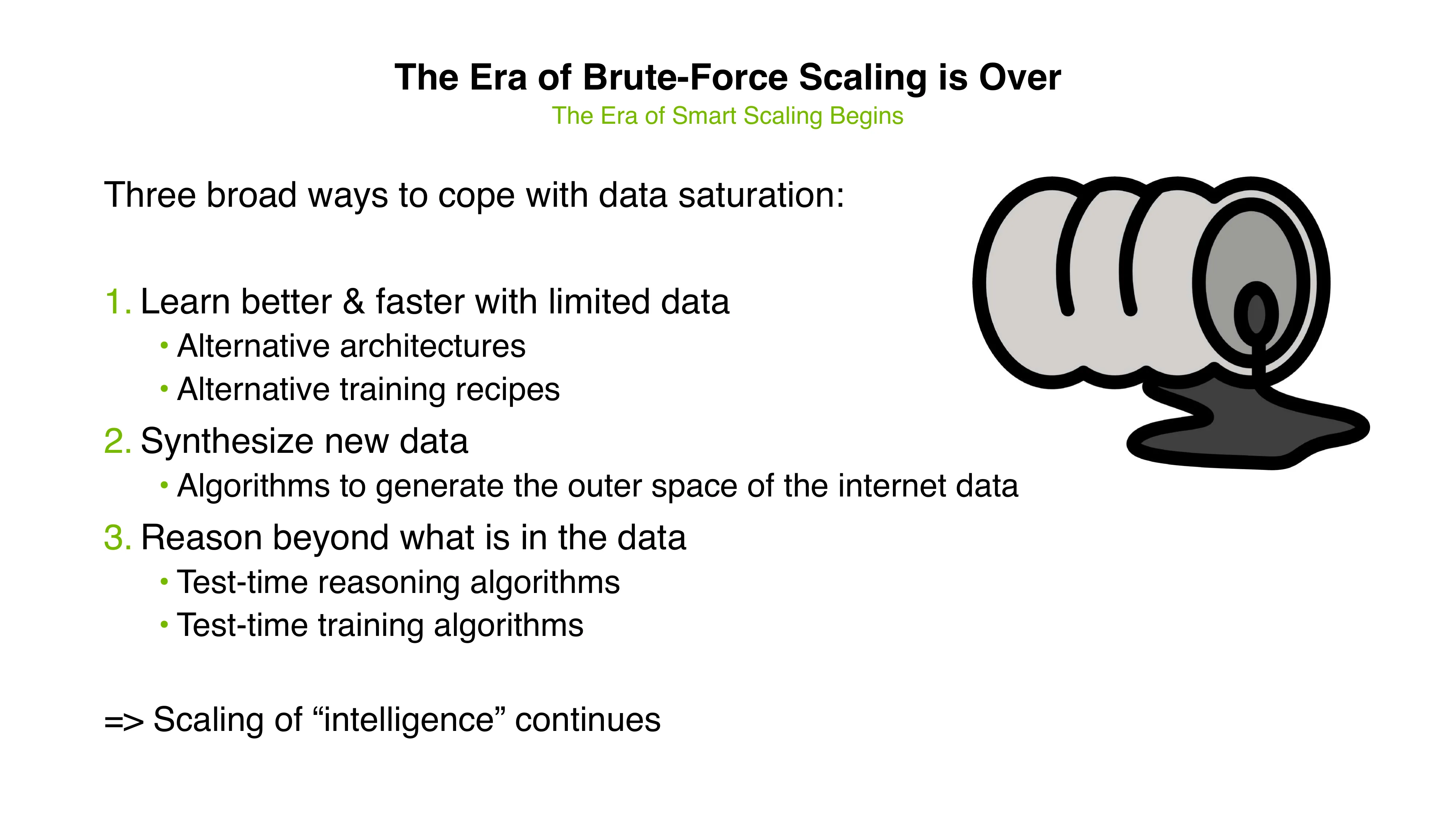 The Era of Brute-Force Scaling is Over
The Era of Smart Scaling Begins

Three broad ways to cope with data saturation:

1. Learn better & faster with limited data
• Alternative architectures
• Alternative training recipes
2. Synthesize new data
• Algorithms to generate the outer space of the internet data
3. Reason beyond what is in the data
• Test-time reasoning algorithms
• Test-time training algorithms

=> Scaling of “intelligence” continues